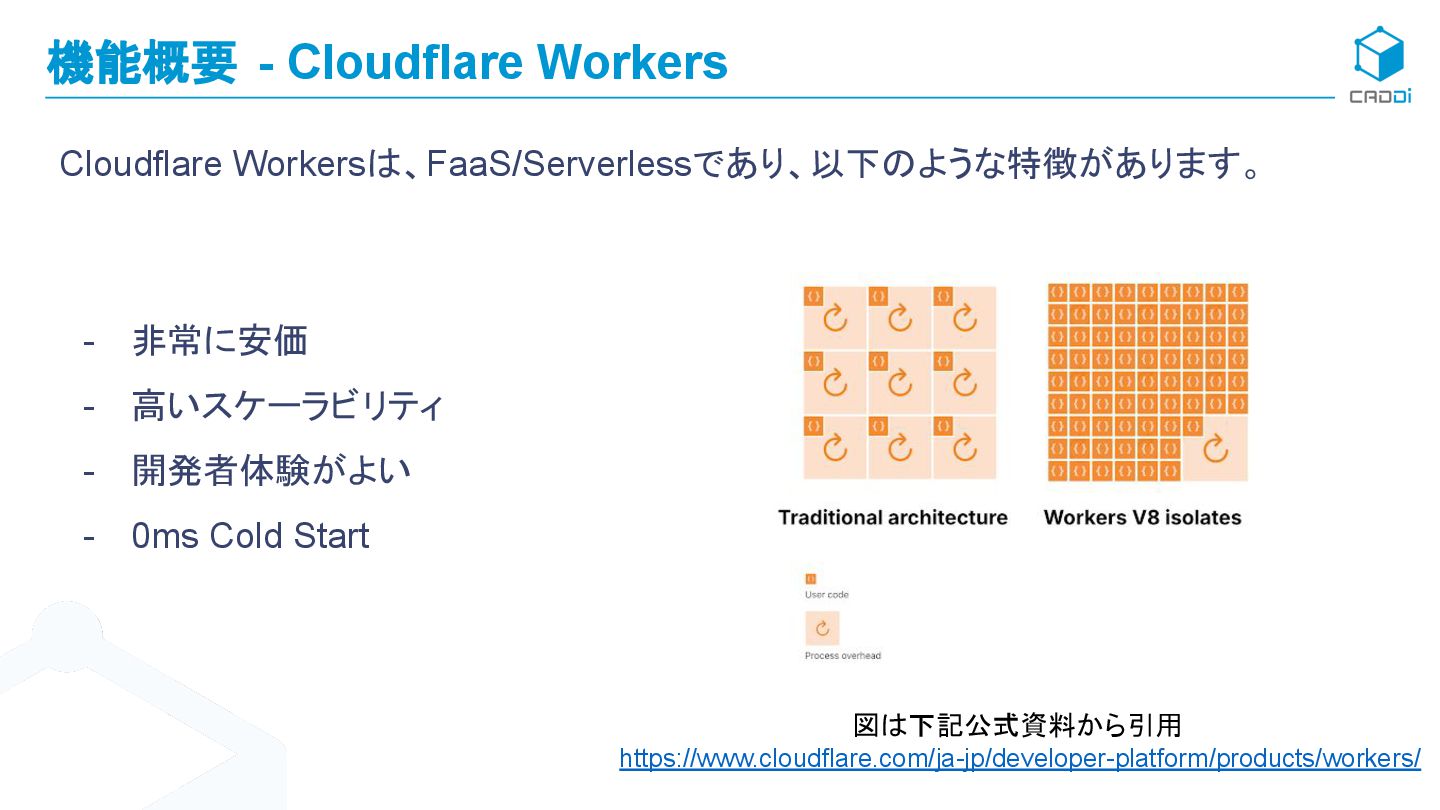 機能概要 - Cloudflare Workers

CADDi

Cloudflare Workersは、FaaS/Serverlessであり、以下のような特徴があります。

- 非常に安価
- 高いスケーラビリティ
- 開発者体験がよい
- 0ms Cold Start

Traditional architecture

Workers V8 isolates

User code

Process overhead

図は下記公式資料から引用
https://www.cloudflare.com/ja-jp/developer-platform/products/workers/